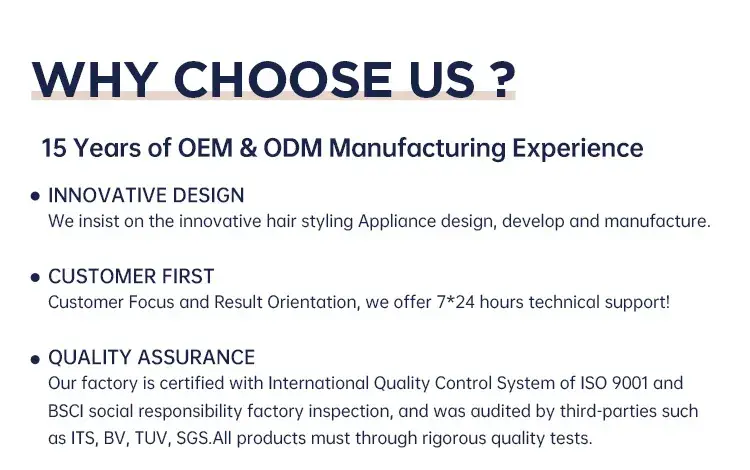 WHY CHOOSE US ?

15 Years of OEM & ODM Manufacturing Experience

• INNOVATIVE DESIGN
We insist on the innovative hair styling Appliance design, develop and manufacture.

• CUSTOMER FIRST
Customer Focus and Result Orientation, we offer 7*24 hours technical support!

• QUALITY ASSURANCE
Our factory is certified with International Quality Control System of ISO 9001 and BSCI social responsibility factory inspection, and was audited by third-parties such as ITS, BV, TUV, SGS.All products must through rigorous quality tests.